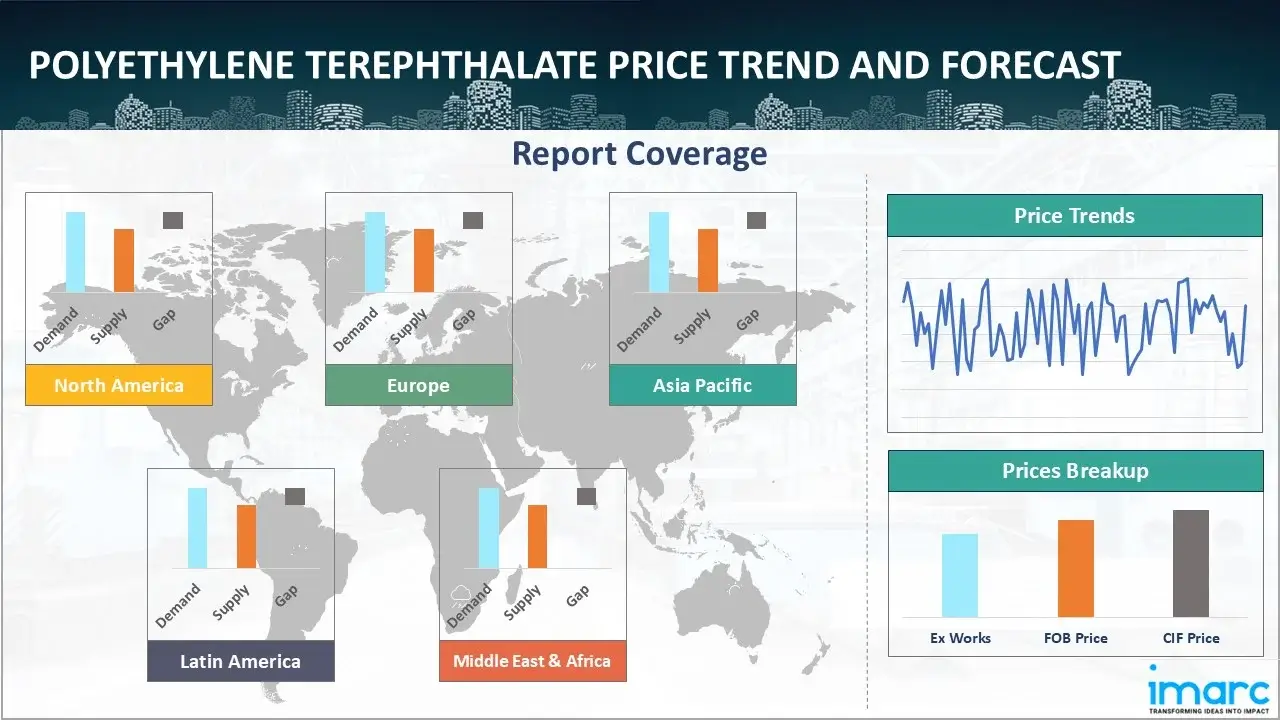 POLYETHYLENE TEREPHTHALATE PRICE TREND AND FORECAST

Report Coverage

Demand
Supply
Gap
North America

Demand
Supply
Gap
Europe

Demand
Supply
Gap
Asia Pacific

Demand
Supply
Gap
Latin America

Demand
Supply
Gap
Middle East & Africa

Price Trends

Prices Breakup

Ex Works
FOB Price
CIF Price

imarc
TRANSFORMING IDEAS INTO IMPACT